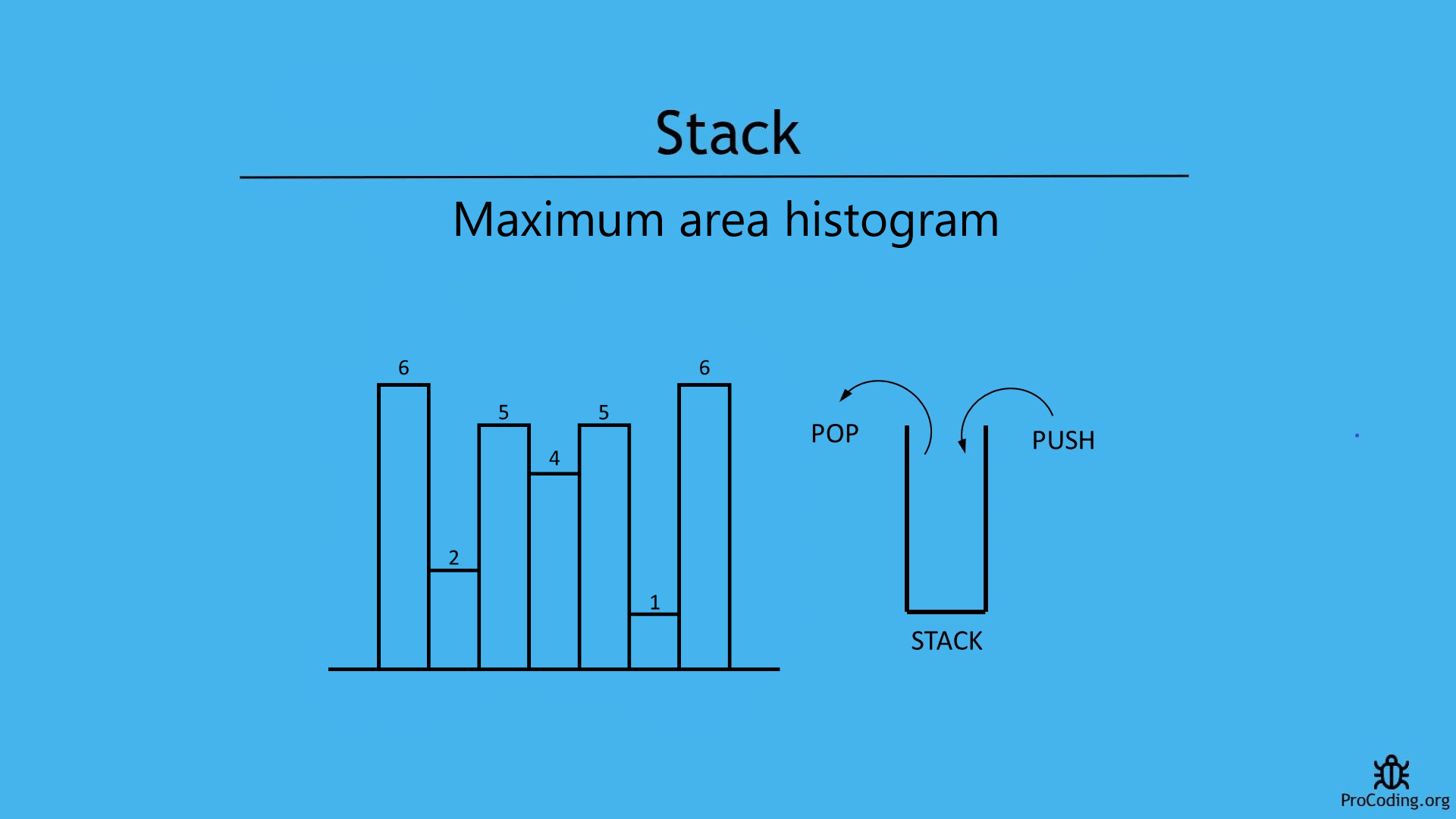 Stack

Maximum area histogram

6 2 5 4 5 1 6

POP

PUSH

STACK

ProCoding.org